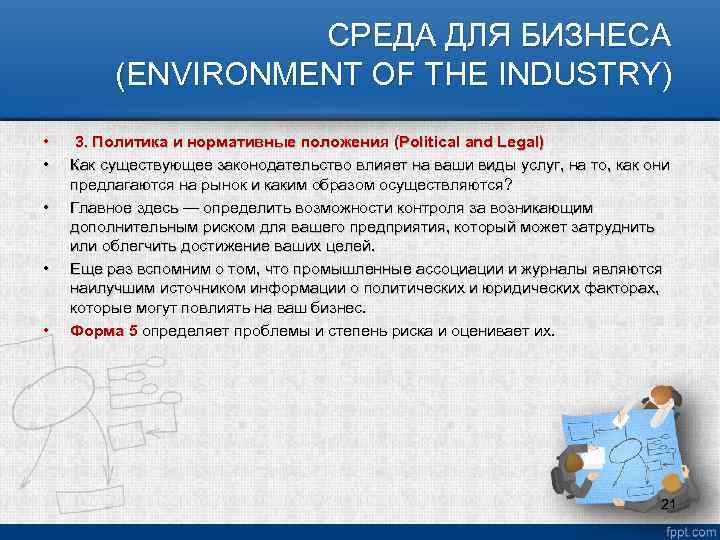 СРЕДА ДЛЯ БИЗНЕСА (ENVIRONMENT OF THE INDUSTRY)

• 3. Политика и нормативные положения (Political and Legal)
• Как существующее законодательство влияет на ваши виды услуг, на то, как они предлагаются на рынок и каким образом осуществляются?
• Главное здесь — определить возможности контроля за возникающим дополнительным риском для вашего предприятия, который может затруднить или облегчить достижение ваших целей.
• Еще раз вспомним о том, что промышленные ассоциации и журналы являются наилучшим источником информации о политических и юридических факторах, которые могут повлиять на ваш бизнес.
• Форма 5 определяет проблемы и степень риска и оценивает их.

21

fppt.com